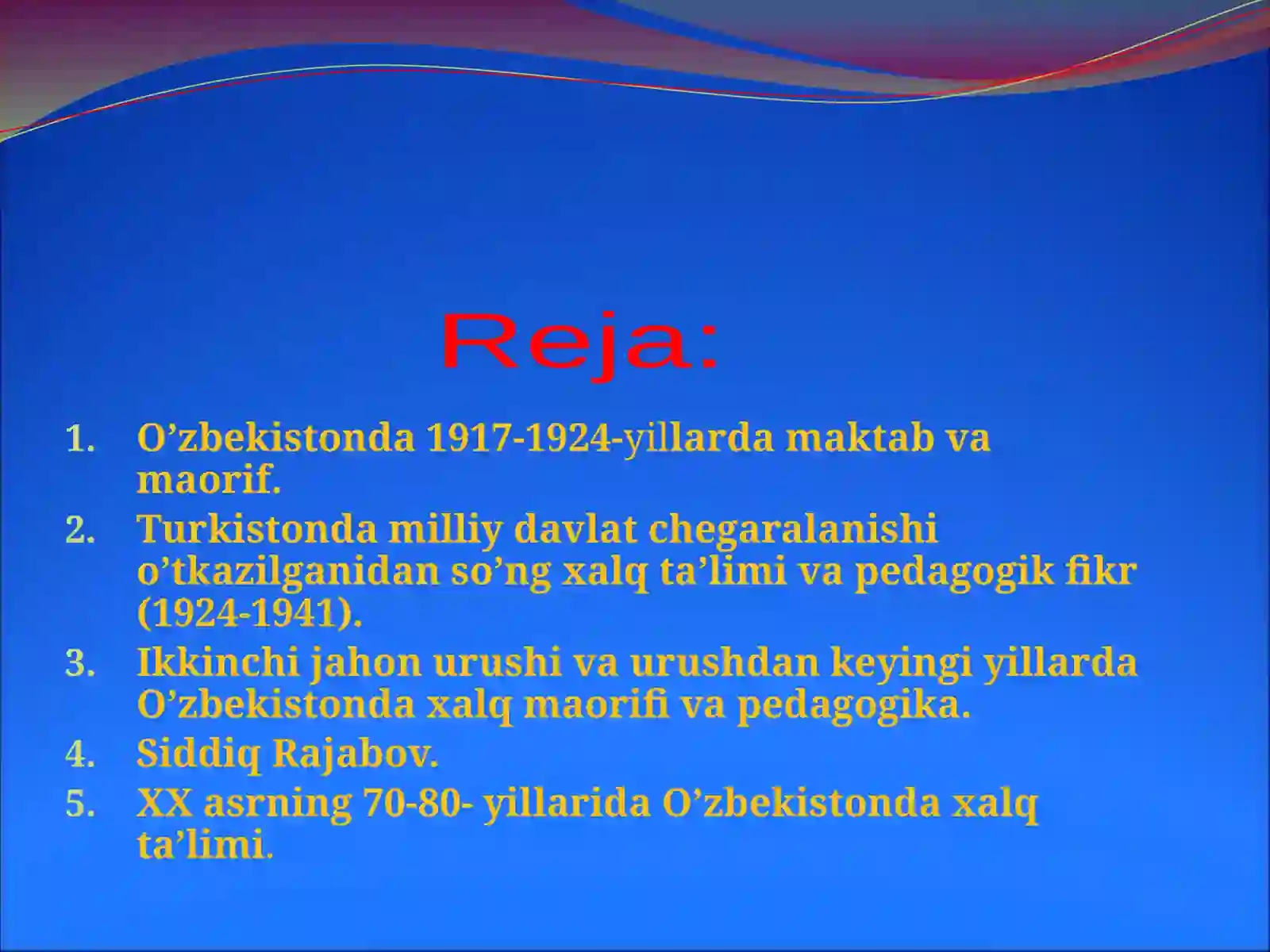 Reja:

1. O’zbekistonda 1917-1924-yillarda maktab va maorif.
2. Turkistonda milliy davlat chegaralanishi o’tkazilganidan so’ng xalq ta’limi va pedagogik fikr (1924-1941).
3. Ikkinchi jahon urushi va urushdan keyingi yillarda O’zbekistonda xalq maorifi va pedagogika.
4. Siddiq Rajabov.
5. XX asrning 70-80- yillarida O’zbekistonda xalq ta’limi.